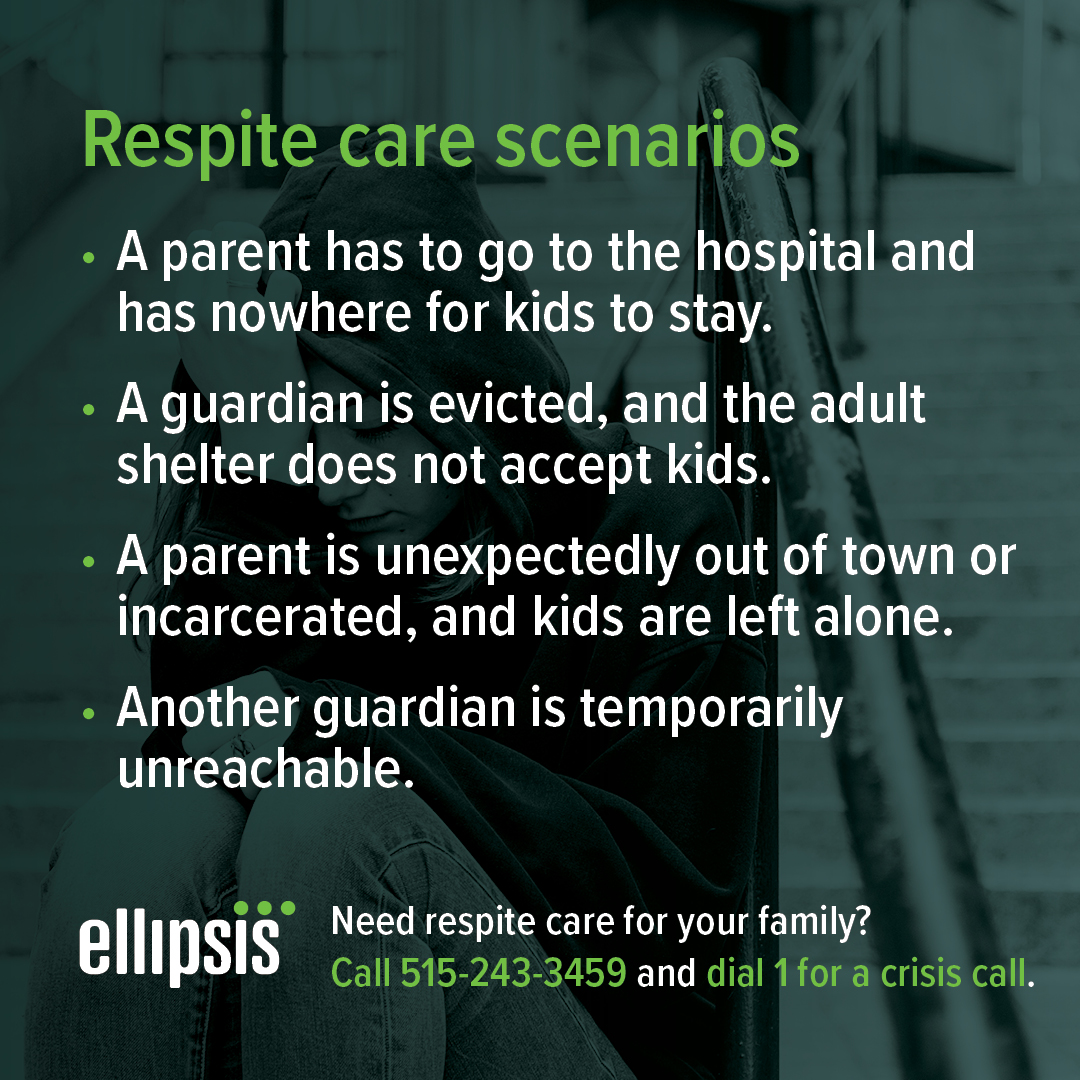 Respite care scenarios

• A parent has to go to the hospital and has nowhere for kids to stay.

• A guardian is evicted, and the adult shelter does not accept kids.

• A parent is unexpectedly out of town or incarcerated, and kids are left alone.

• Another guardian is temporarily unreachable.

ellipsis

Need respite care for your family?
Call 515-243-3459 and dial 1 for a crisis call.